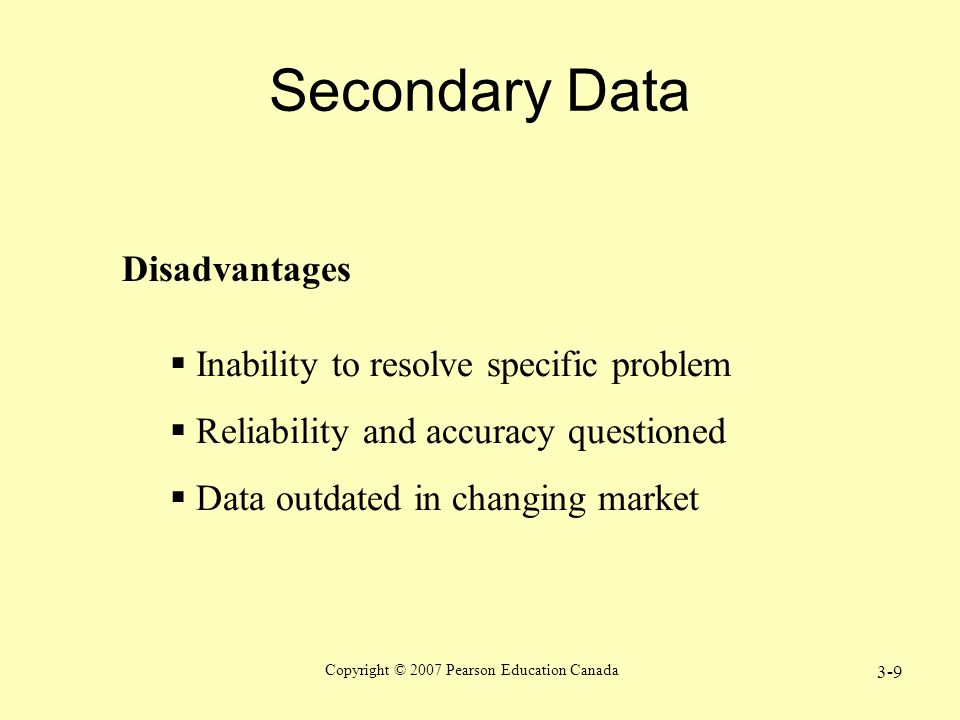 Secondary Data

Disadvantages

▪ Inability to resolve specific problem
▪ Reliability and accuracy questioned
▪ Data outdated in changing market

Copyright © 2007 Pearson Education Canada

3-9